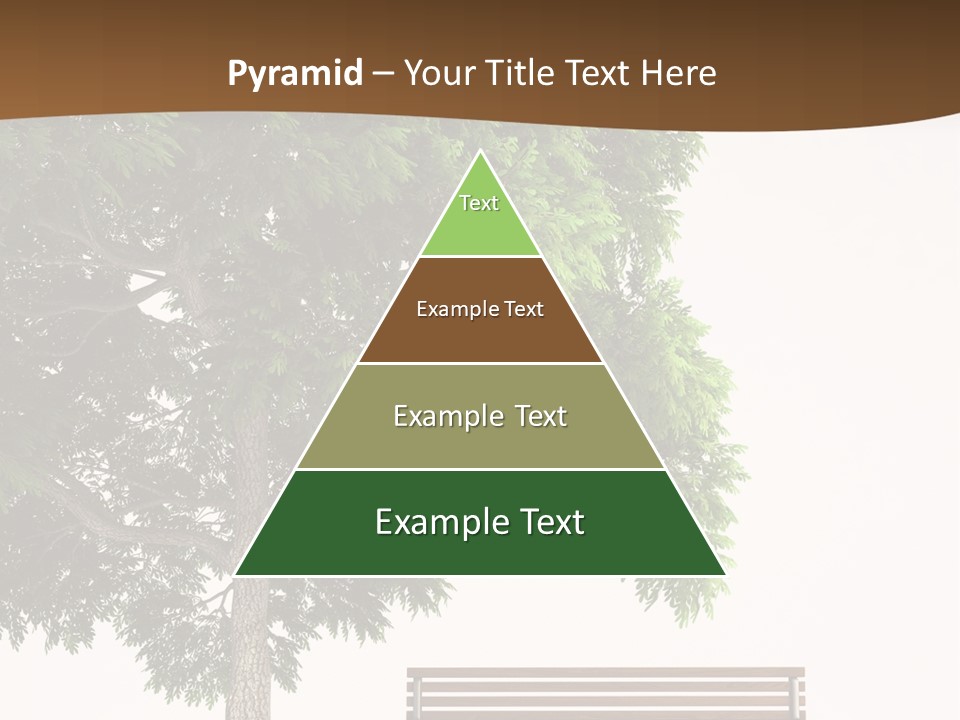 Pyramid – Your Title Text Here

Text

Example Text

Example Text

Example Text